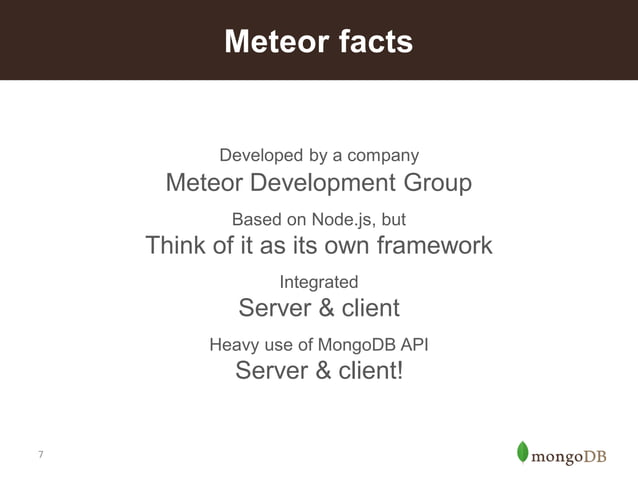 Meteor facts

Developed by a company
Meteor Development Group

Based on Node.js, but
Think of it as its own framework

Integrated
Server & client

Heavy use of MongoDB API
Server & client!

7

mongoDB